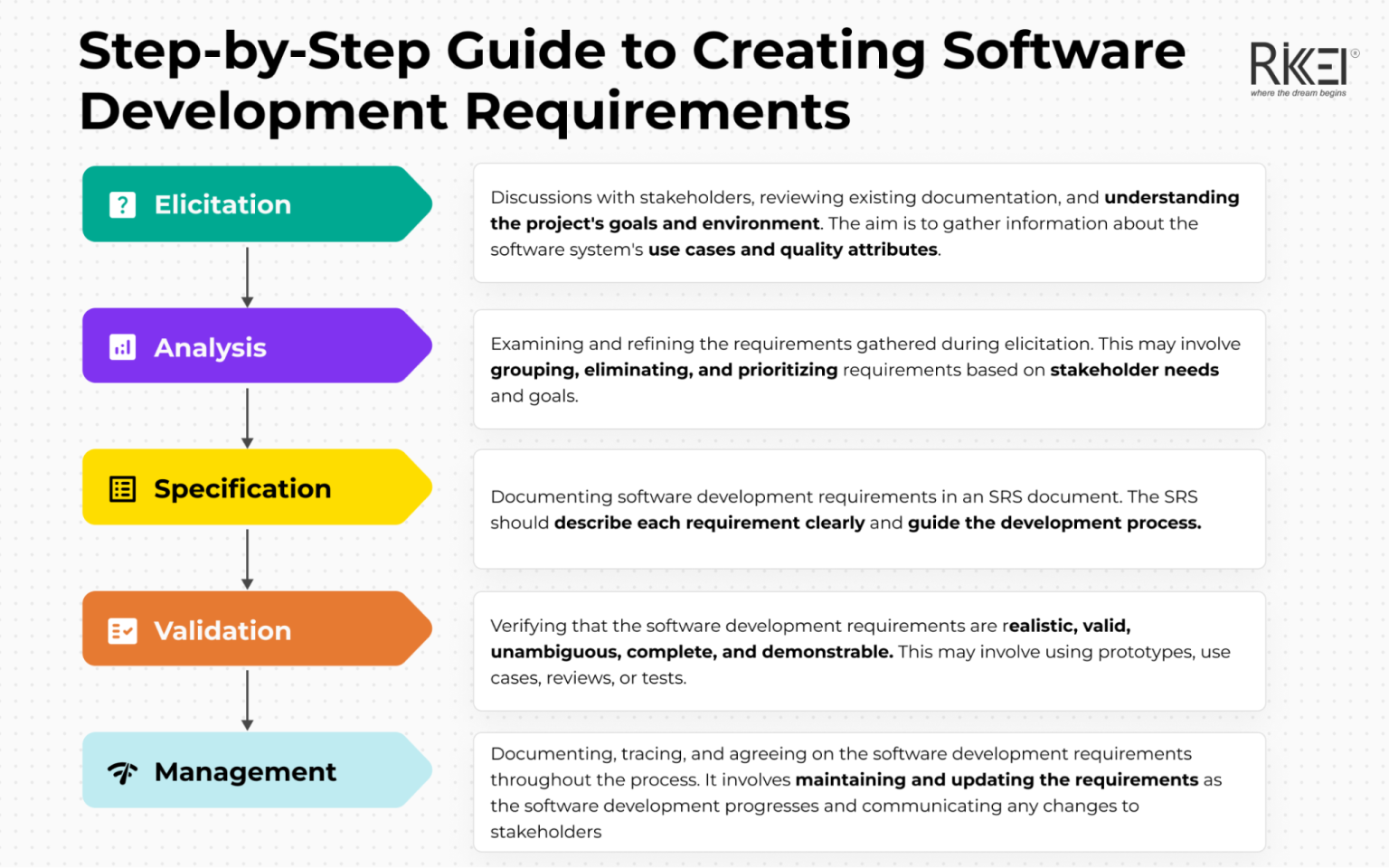 Step-by-Step Guide to Creating Software Development Requirements

RIKKEI®
where the dream begins

Elicitation

Discussions with stakeholders, reviewing existing documentation, and understanding the project's goals and environment. The aim is to gather information about the software system's use cases and quality attributes.

Analysis

Examining and refining the requirements gathered during elicitation. This may involve grouping, eliminating, and prioritizing requirements based on stakeholder needs and goals.

Specification

Documenting software development requirements in an SRS document. The SRS should describe each requirement clearly and guide the development process.

Validation

Verifying that the software development requirements are realistic, valid, unambiguous, complete, and demonstrable. This may involve using prototypes, use cases, reviews, or tests.

Management

Documenting, tracing, and agreeing on the software development requirements throughout the process. It involves maintaining and updating the requirements as the software development progresses and communicating any changes to stakeholders